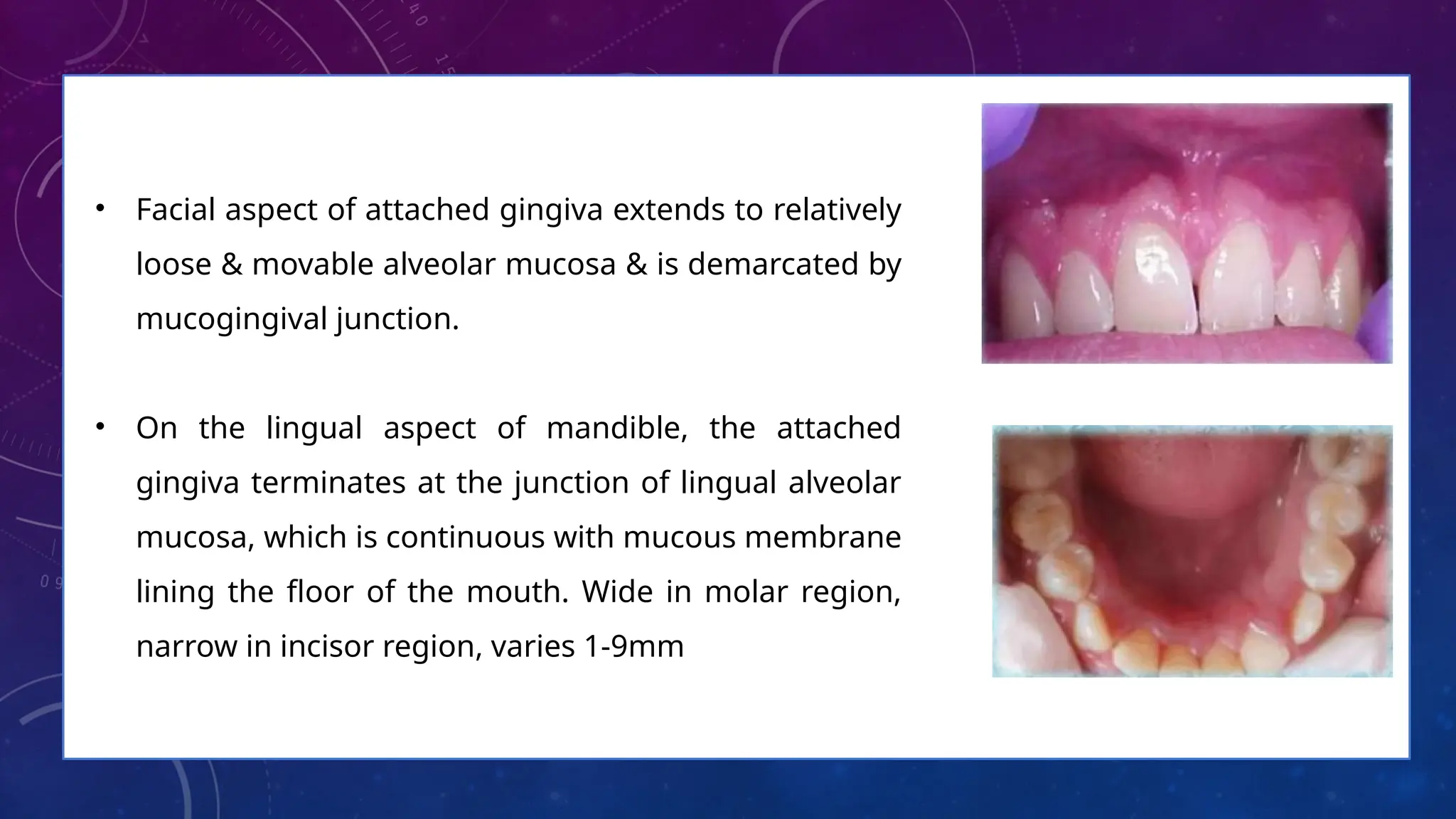 • Facial aspect of attached gingiva extends to relatively loose & movable alveolar mucosa & is demarcated by mucogingival junction.

• On the lingual aspect of mandible, the attached gingiva terminates at the junction of lingual alveolar mucosa, which is continuous with mucous membrane lining the floor of the mouth. Wide in molar region, narrow in incisor region, varies 1-9mm